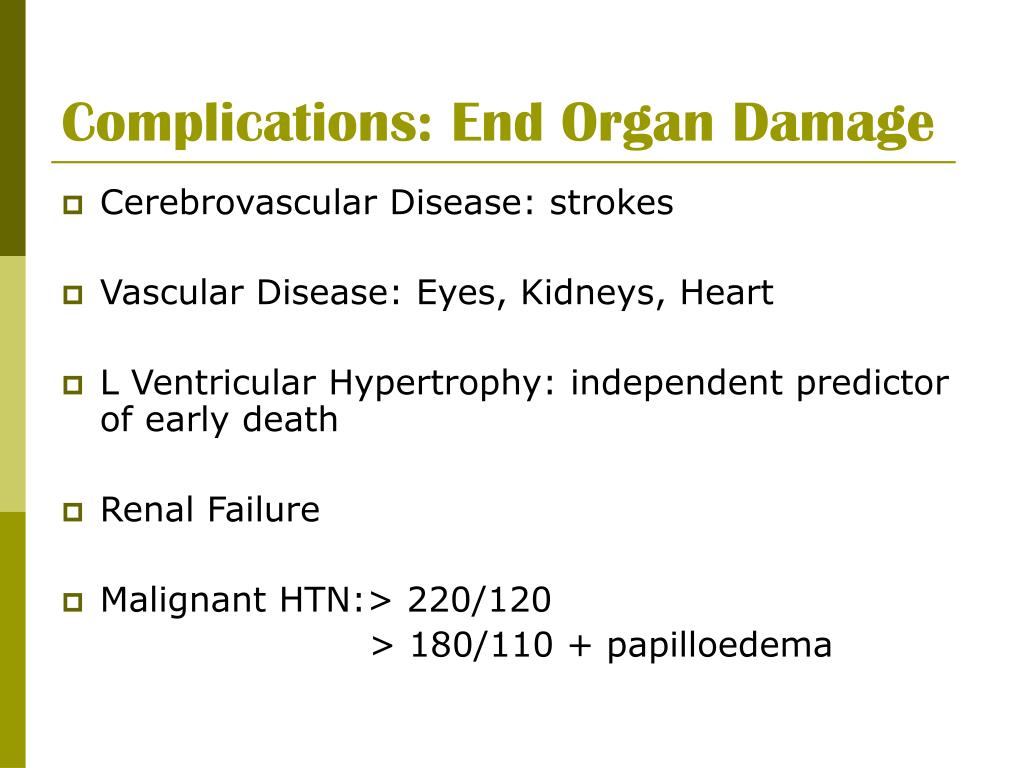 Complications: End Organ Damage

Cerebrovascular Disease: strokes

Vascular Disease: Eyes, Kidneys, Heart

L Ventricular Hypertrophy: independent predictor of early death

Renal Failure

Malignant HTN:> 220/120
> 180/110 + papilloedema